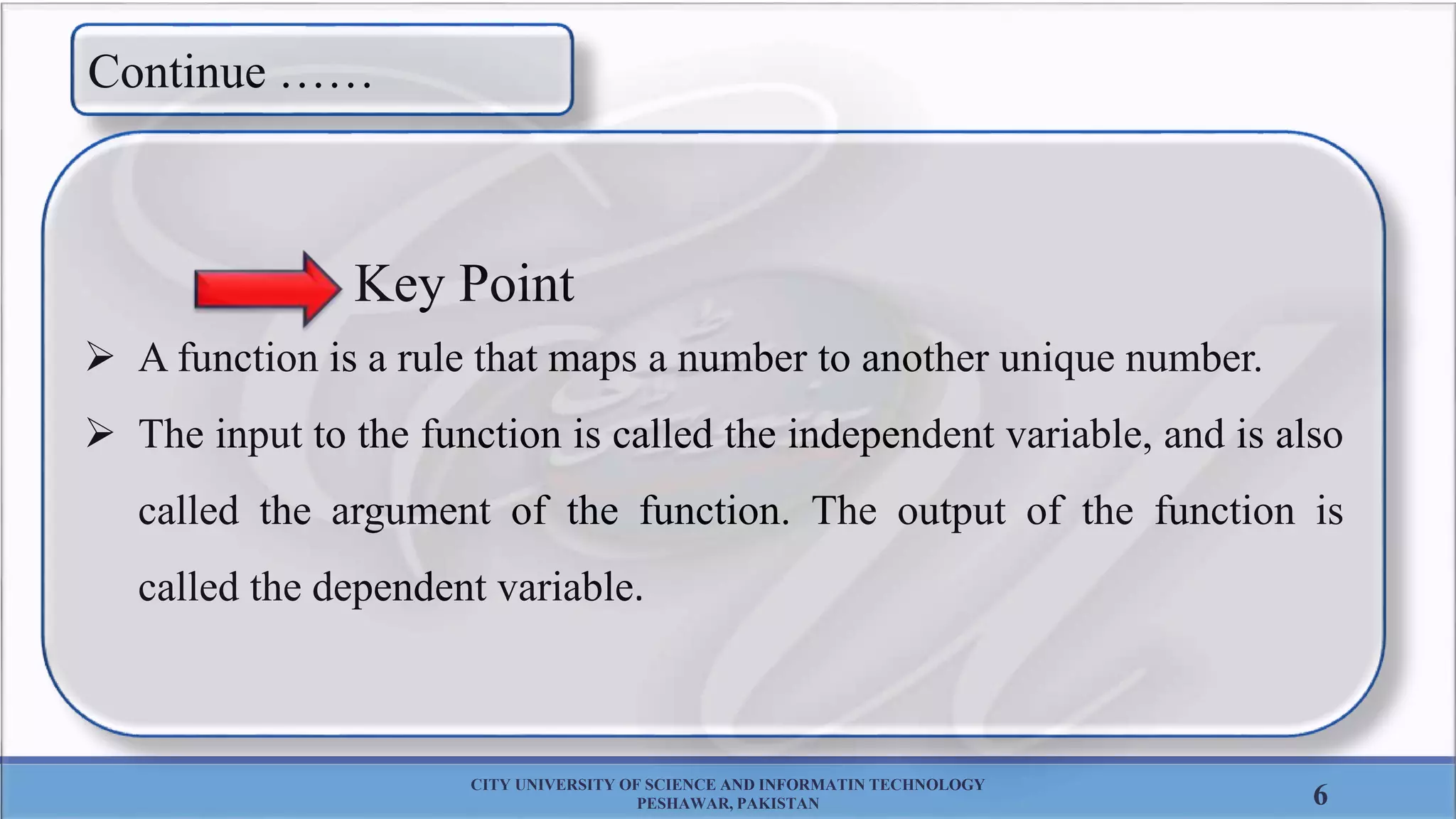 Continue ……

Key Point

➢ A function is a rule that maps a number to another unique number.

➢ The input to the function is called the independent variable, and is also called the argument of the function. The output of the function is called the dependent variable.

CITY UNIVERSITY OF SCIENCE AND INFORMATIN TECHNOLOGY
PESHAWAR, PAKISTAN

6